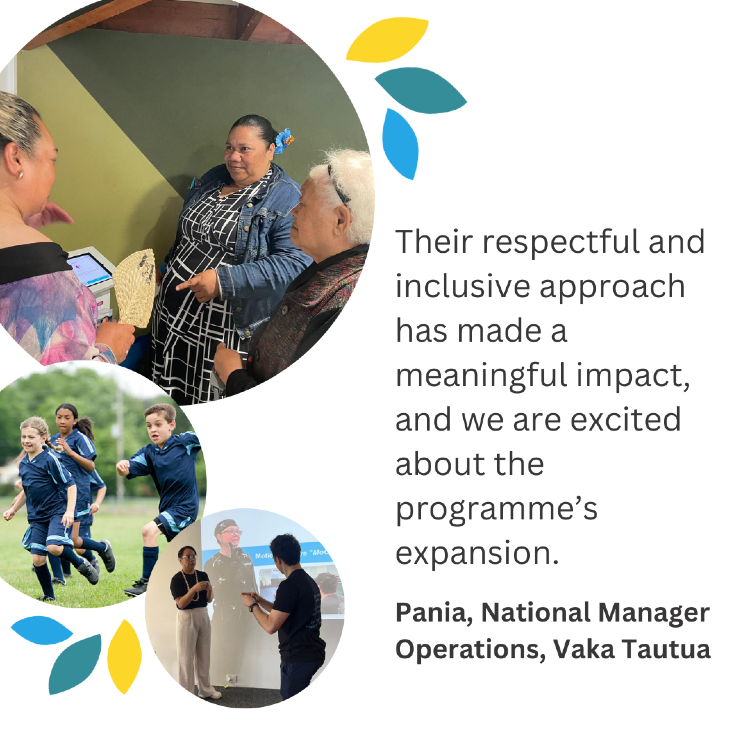 Their respectful and inclusive approach has made a meaningful impact, and we are excited about the programme's expansion.

Pania, National Manager Operations, Vaka Tautua